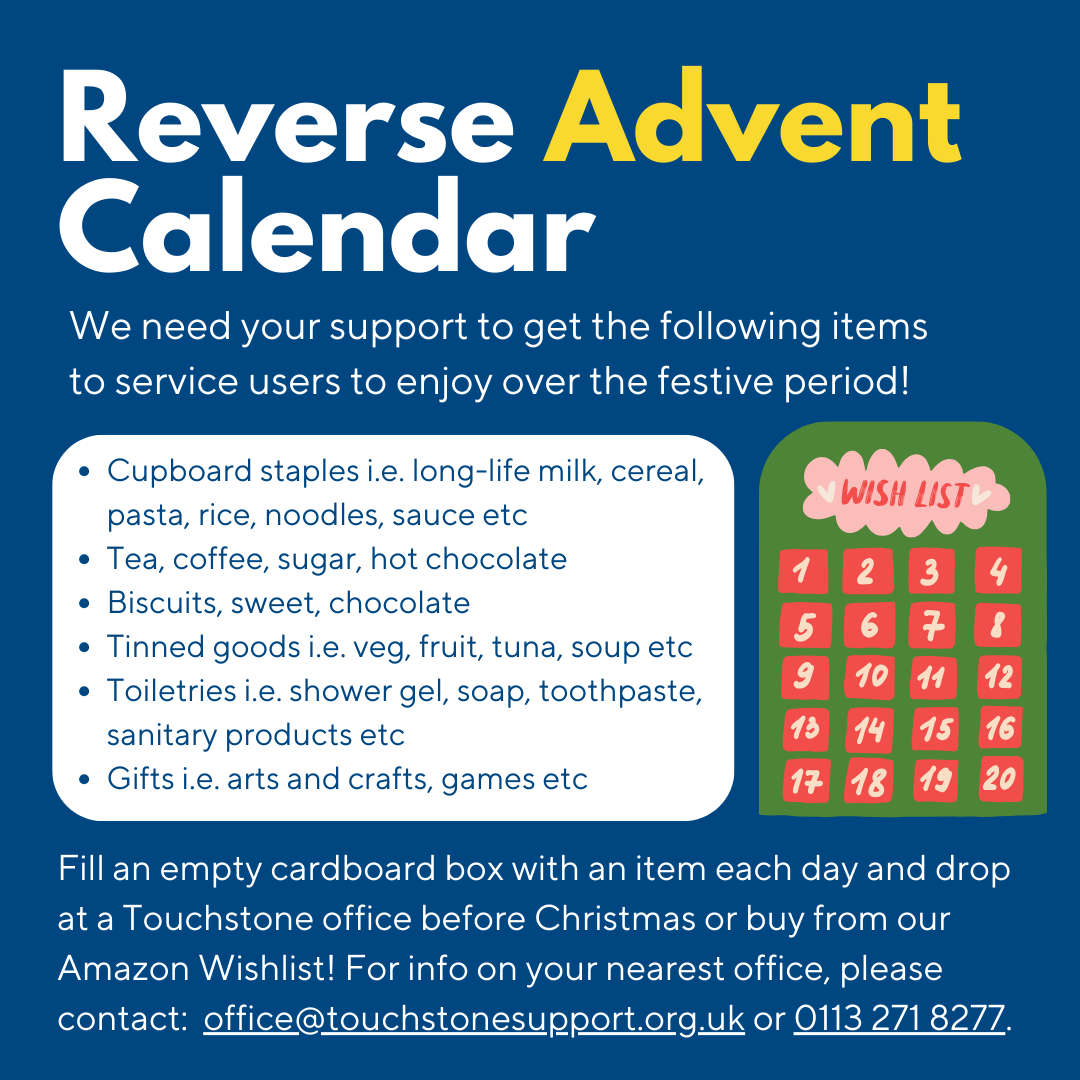 Reverse Advent Calendar

We need your support to get the following items to service users to enjoy over the festive period!

- Cupboard staples i.e. long-life milk, cereal, pasta, rice, noodles, sauce etc
- Tea, coffee, sugar, hot chocolate
- Biscuits, sweet, chocolate
- Tinned goods i.e. veg, fruit, tuna, soup etc
- Toiletries i.e. shower gel, soap, toothpaste, sanitary products etc
- Gifts i.e. arts and crafts, games etc

WISH LIST

1 2 3 4
5 6 7 8
9 10 11 12
13 14 15 16
17 18 19 20

Fill an empty cardboard box with an item each day and drop at a Touchstone office before Christmas or buy from our Amazon Wishlist! For info on your nearest office, please contact: office@touchstonesupport.org.uk or 0113 271 8277.